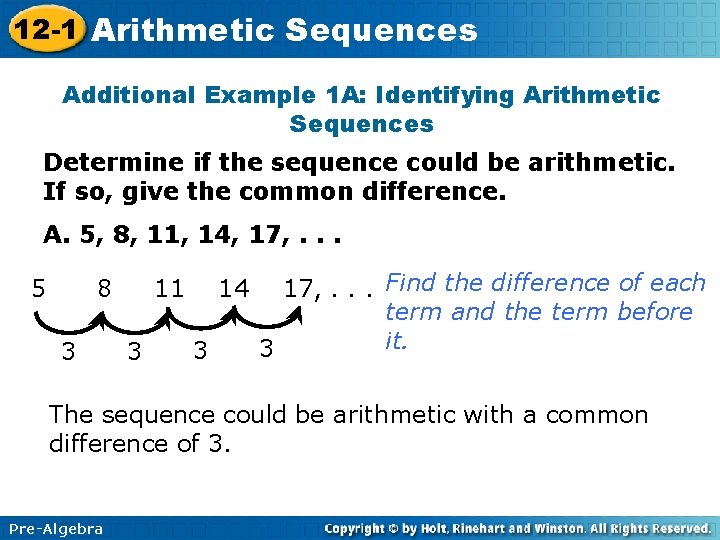 12-1 Arithmetic Sequences

Additional Example 1A: Identifying Arithmetic Sequences

Determine if the sequence could be arithmetic. If so, give the common difference.

A. 5, 8, 11, 14, 17, . . .

5 8 11 14 17, . . .

3 3 3 3

Find the difference of each term and the term before it.

The sequence could be arithmetic with a common difference of 3.

Pre-Algebra

Copyright © by Holt, Rinehart and Winston. All Rights Reserved.